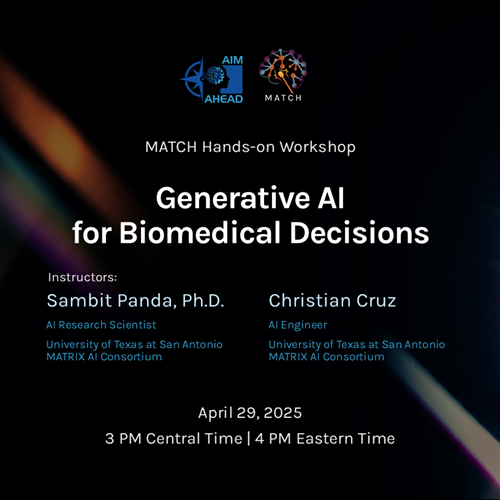 AIM AHEAD

MATCH

MATCH Hands-on Workshop

Generative AI for Biomedical Decisions

Instructors:

Sambit Panda, Ph.D.

AI Research Scientist

University of Texas at San Antonio
MATRIX AI Consortium

Christian Cruz

AI Engineer

University of Texas at San Antonio
MATRIX AI Consortium

April 29, 2025

3 PM Central Time | 4 PM Eastern Time